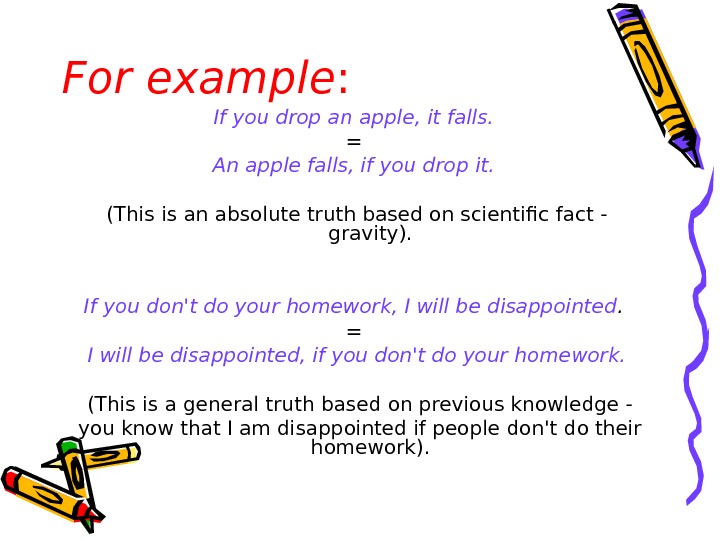 For example:

If you drop an apple, it falls.
=
An apple falls, if you drop it.

(This is an absolute truth based on scientific fact - gravity).

If you don't do your homework, I will be disappointed.
=
I will be disappointed, if you don't do your homework.

(This is a general truth based on previous knowledge - you know that I am disappointed if people don't do their homework).